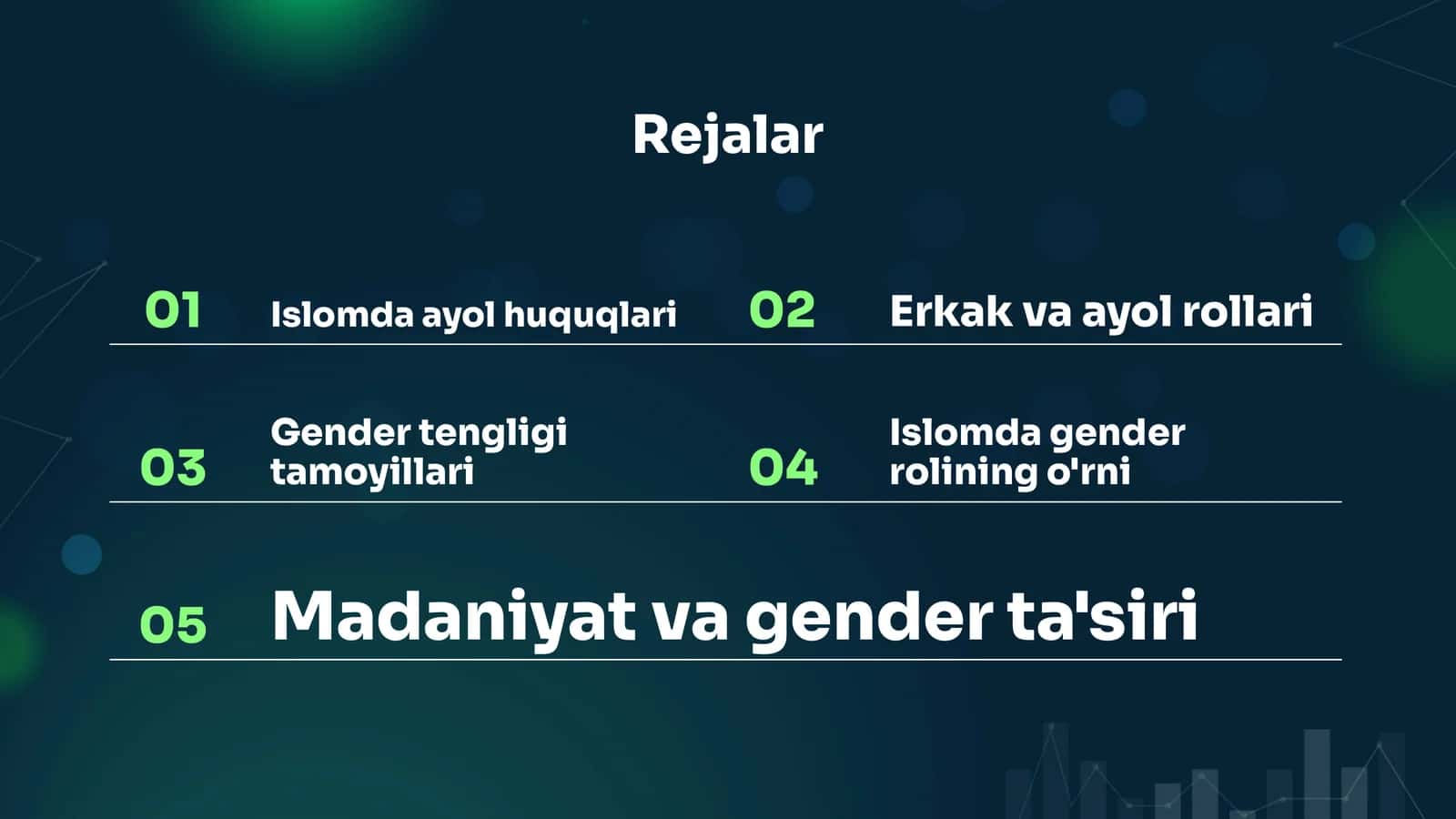 Rejalar

01 Islomda ayol huquqlari

02 Erkak va ayol rollari

03 Gender tengligi tamoyillari

04 Islomda gender rolining o'rni

05 Madaniyat va gender ta'siri